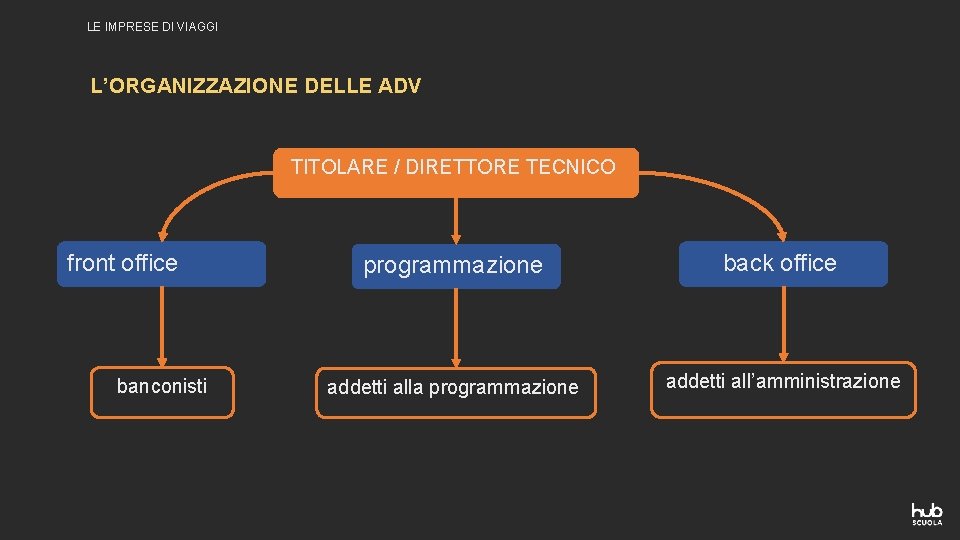 LE IMPRESE DI VIAGGI

L'ORGANIZZAZIONE DELLE ADV

TITOLARE / DIRETTORE TECNICO

front office

programmazione

back office

banconisti

addetti alla programmazione

addetti all'amministrazione

hub
SCUOLA